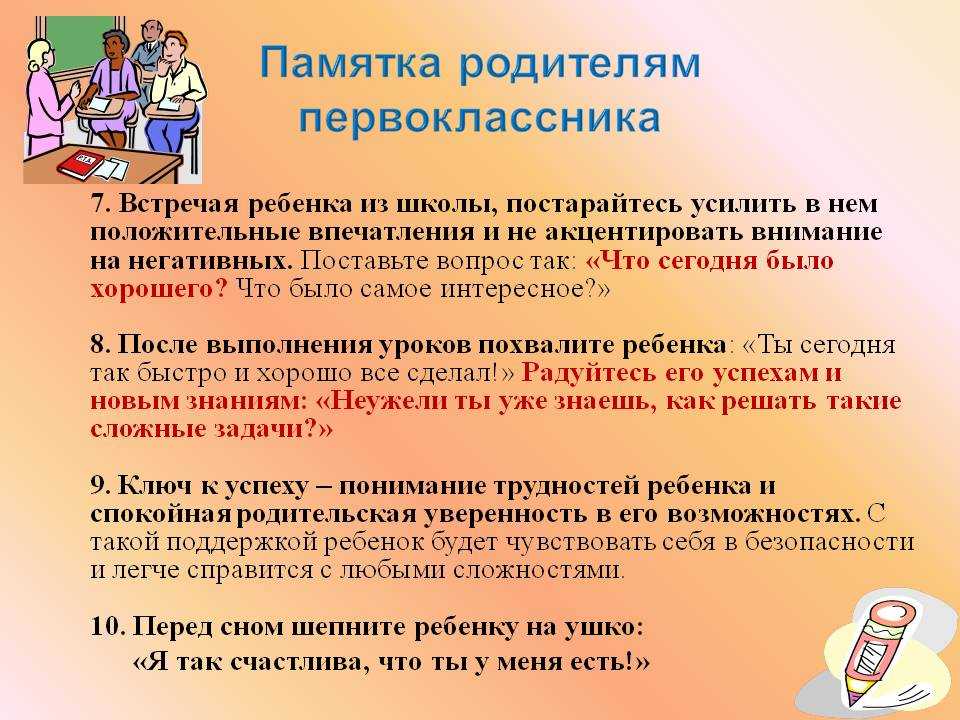 Памятка родителям первоклассника

7. Встречая ребенка из школы, постарайтесь усилить в нем положительные впечатления и не акцентировать внимание на негативных. Поставьте вопрос так: «Что сегодня было хорошего? Что было самое интересное?»

8. После выполнения уроков похвалите ребенка: «Ты сегодня так быстро и хорошо все сделал!» Радуйтесь его успехам и новым знаниям: «Неужели ты уже знаешь, как решать такие сложные задачи?»

9. Ключ к успеху – понимание трудностей ребенка и спокойная родительская уверенность в его возможностях. С такой поддержкой ребенок будет чувствовать себя в безопасности и легче справится с любыми сложностями.

10. Перед сном шепните ребенку на ушко:
«Я так счастлива, что ты у меня есть!»